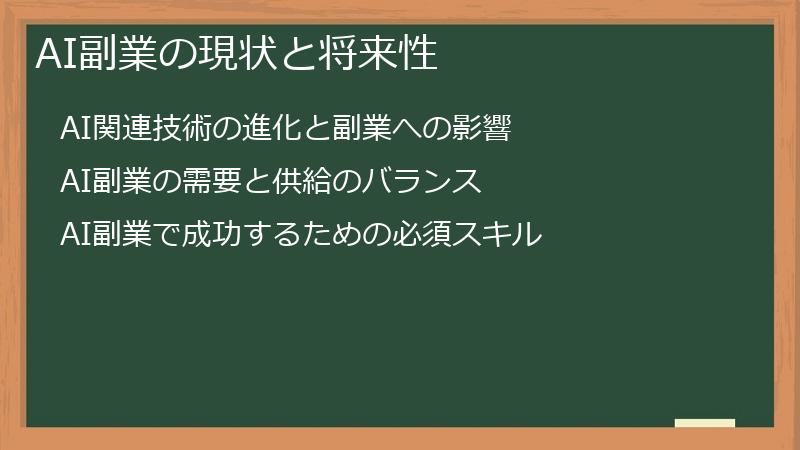 AI副業の現状と将来性

AI関連技術の進化と副業への影響

AI副業の需要と供給のバランス

AI副業で成功するための必須スキル